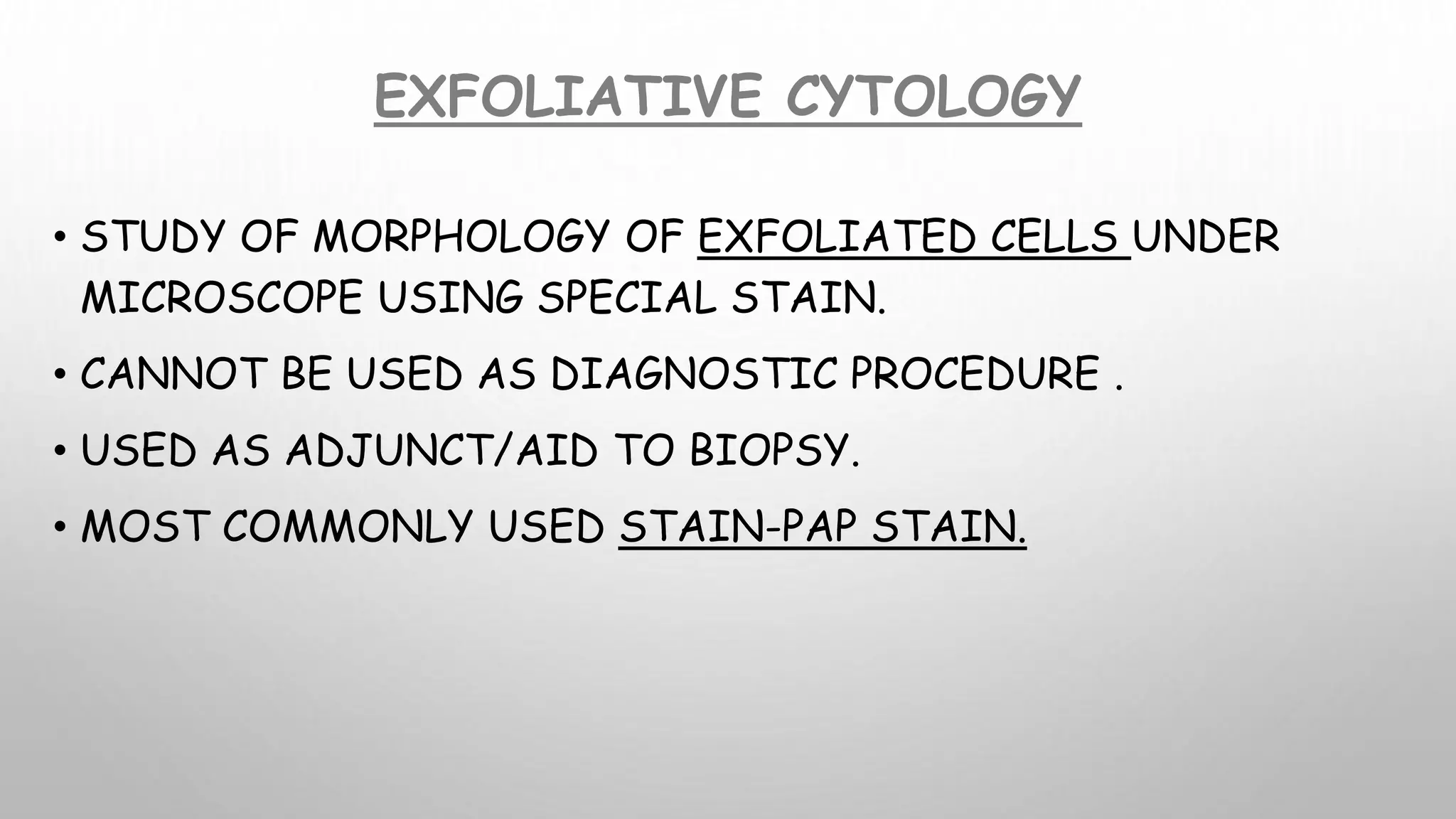 EXFOLIATIVE CYTOLOGY

• STUDY OF MORPHOLOGY OF EXFOLIATED CELLS UNDER MICROSCOPE USING SPECIAL STAIN.

• CANNOT BE USED AS DIAGNOSTIC PROCEDURE .

• USED AS ADJUNCT/AID TO BIOPSY.

• MOST COMMONLY USED STAIN-PAP STAIN.